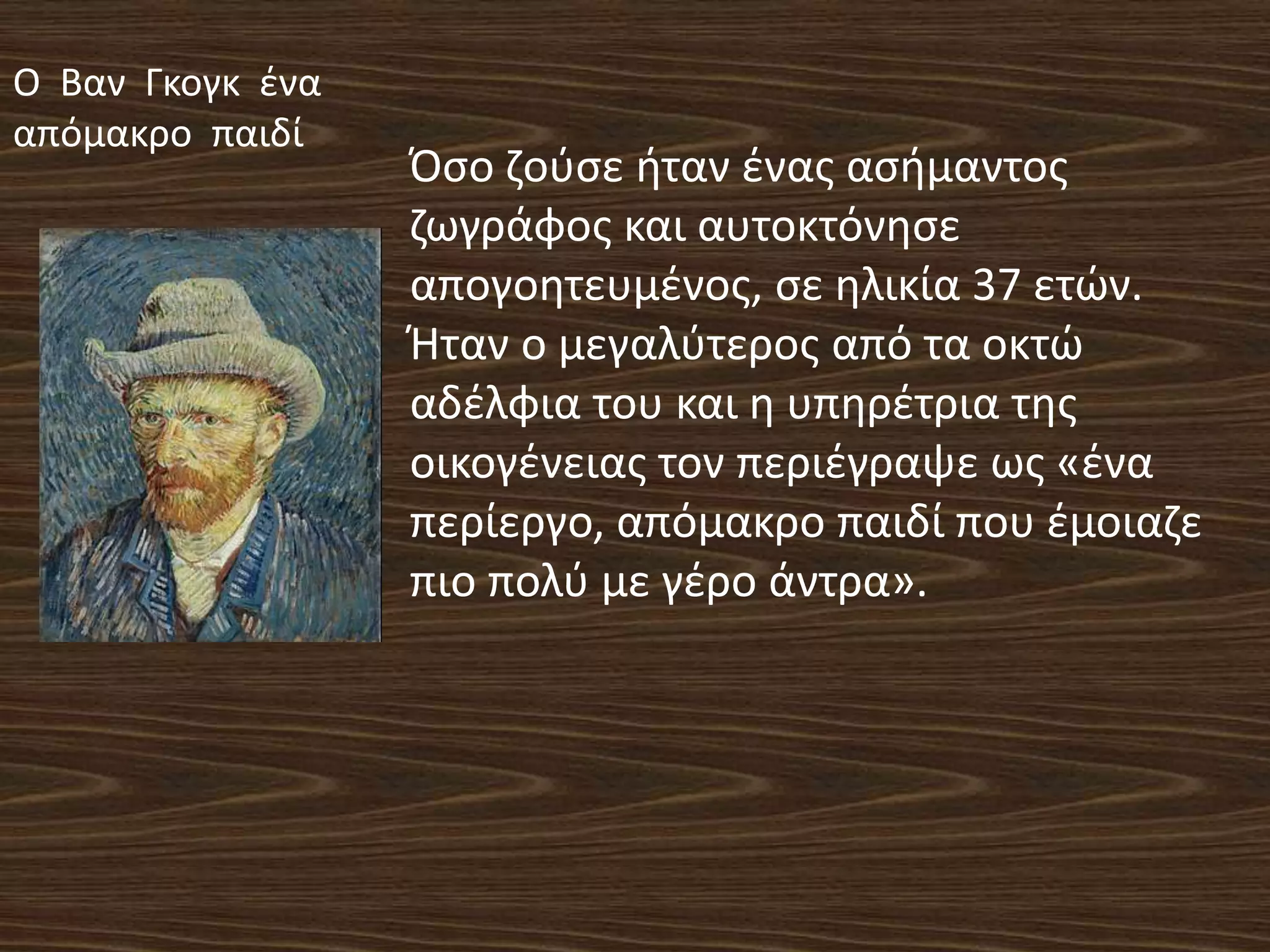 Ο Βαν Γκογκ ένα απόμακρο παιδί

Όσο ζούσε ήταν ένας ασήμαντος ζωγράφος και αυτοκτόνησε απογοητευμένος, σε ηλικία 37 ετών. Ήταν ο μεγαλύτερος από τα οκτώ αδέλφια του και η υπηρέτρια της οικογένειας τον περιέγραψε ως «ένα περίεργο, απόμακρο παιδί που έμοιαζε πιο πολύ με γέρο άντρα».